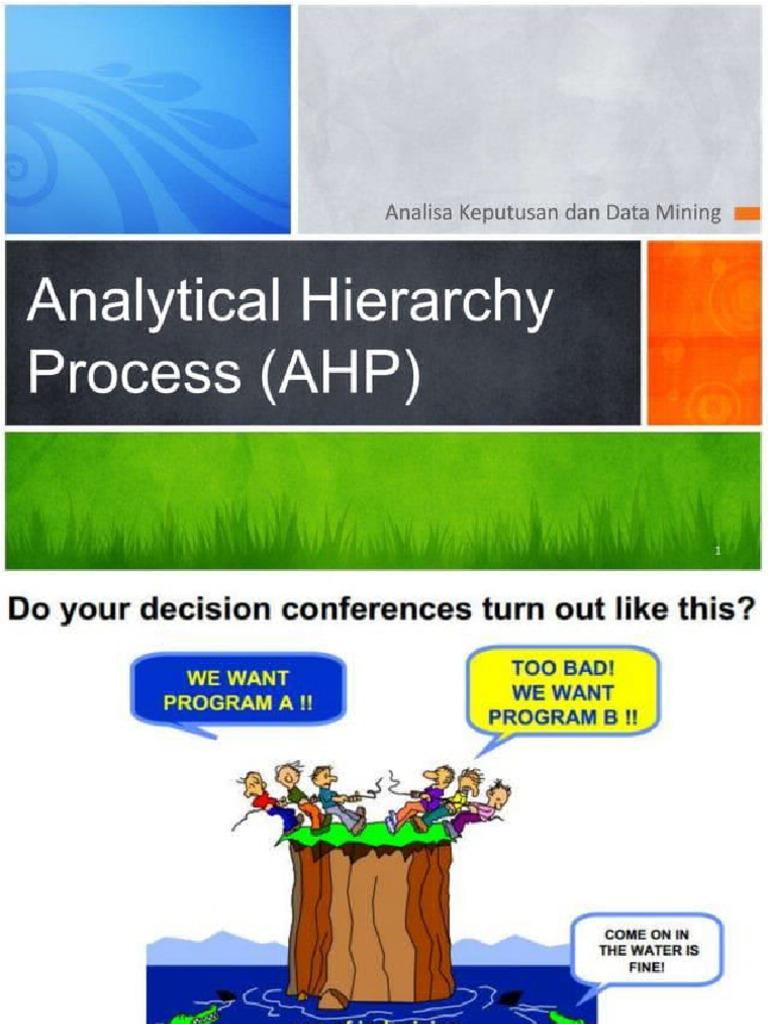 Analisa Keputusan dan Data Mining

Analytical Hierarchy Process (AHP)

1

Do your decision conferences turn out like this?

WE WANT PROGRAM A !!

TOO BAD! WE WANT PROGRAM B !!

COME ON IN THE WATER IS FINE!